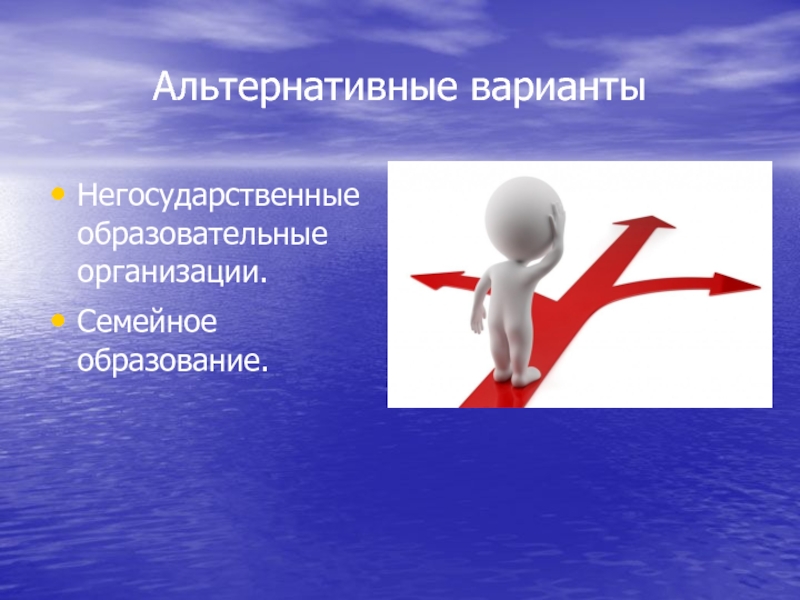 Альтернативные варианты

• Негосударственные образовательные организации.
• Семейное образование.